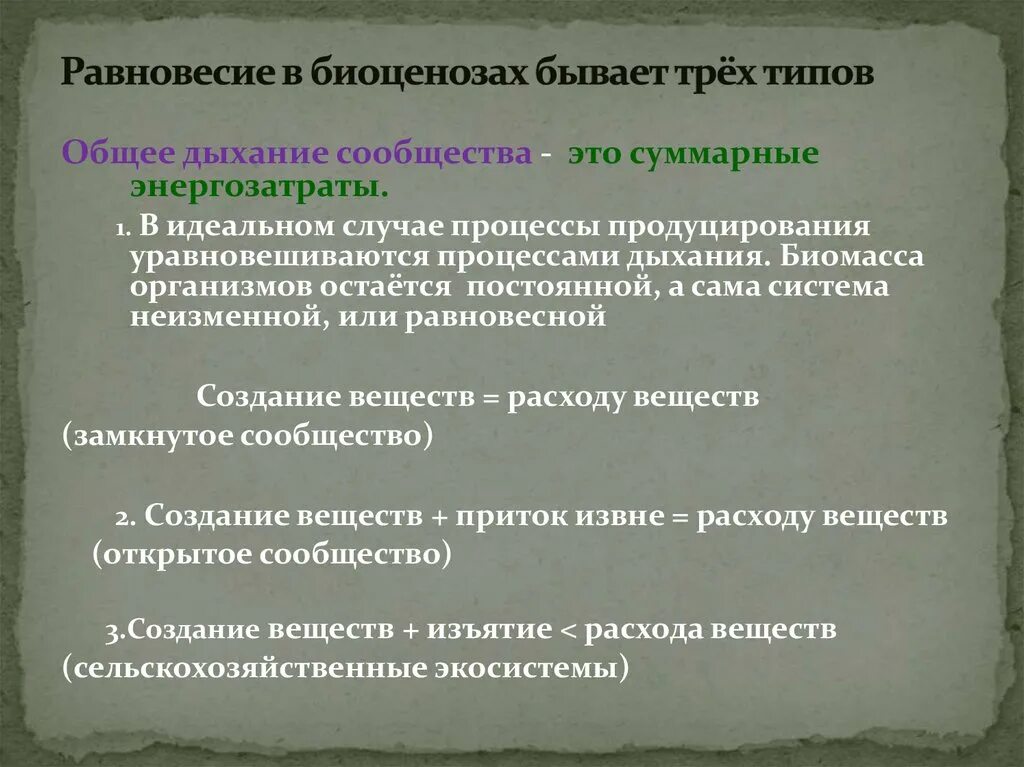 Равновесие в биоценозах бывает трёх типов

Общее дыхание сообщества - это суммарные энергозатраты.

1. В идеальном случае процессы продуцирования уравновешиваются процессами дыхания. Биомасса организмов остаётся постоянной, а сама система неизменной, или равновесной

Создание веществ = расходу веществ (замкнутое сообщество)

2. Создание веществ + приток извне = расходу веществ (открытое сообщество)

3.Создание веществ + изъятие < расхода веществ (сельскохозяйственные экосистемы)